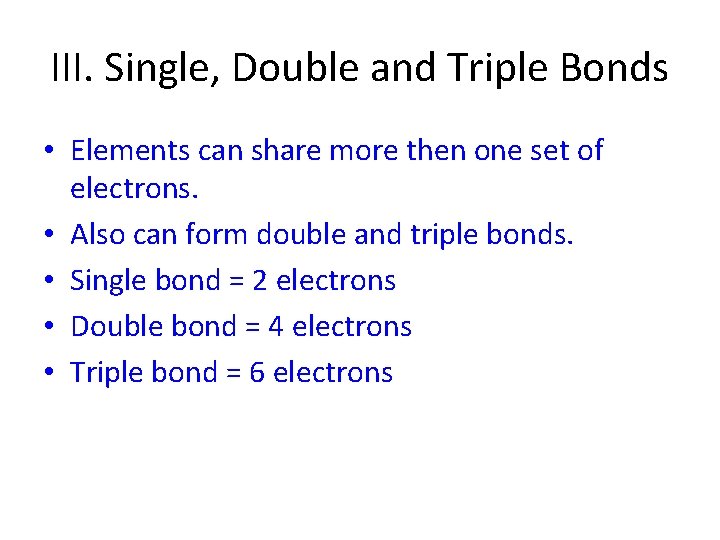 III. Single, Double and Triple Bonds

• Elements can share more then one set of electrons.
• Also can form double and triple bonds.
• Single bond = 2 electrons
• Double bond = 4 electrons
• Triple bond = 6 electrons